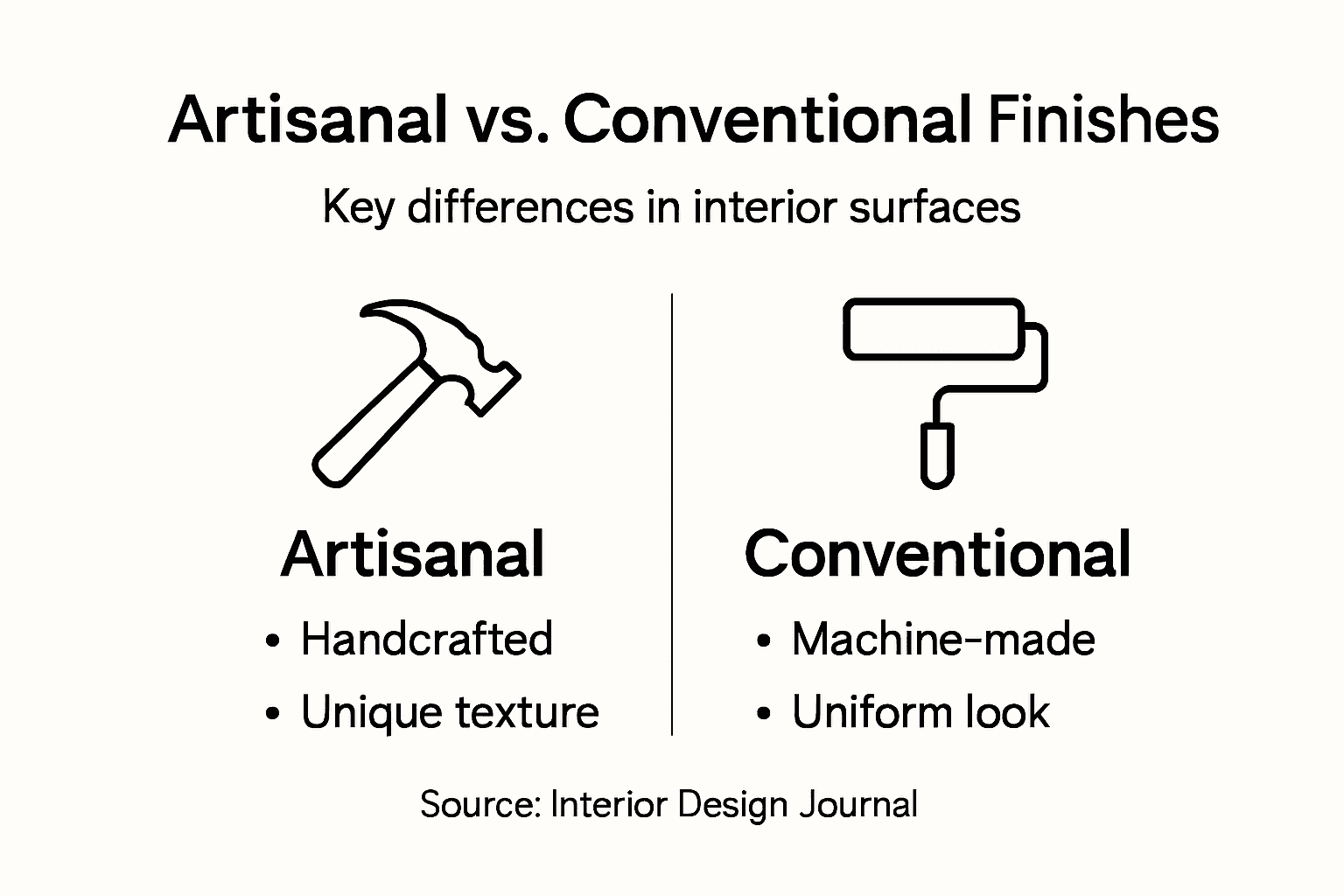 Artisanal vs. Conventional Finishes

Key differences in interior surfaces

Artisanal
• Handcrafted
• Unique texture

Conventional
• Machine-made
• Uniform look

Source: Interior Design Journal